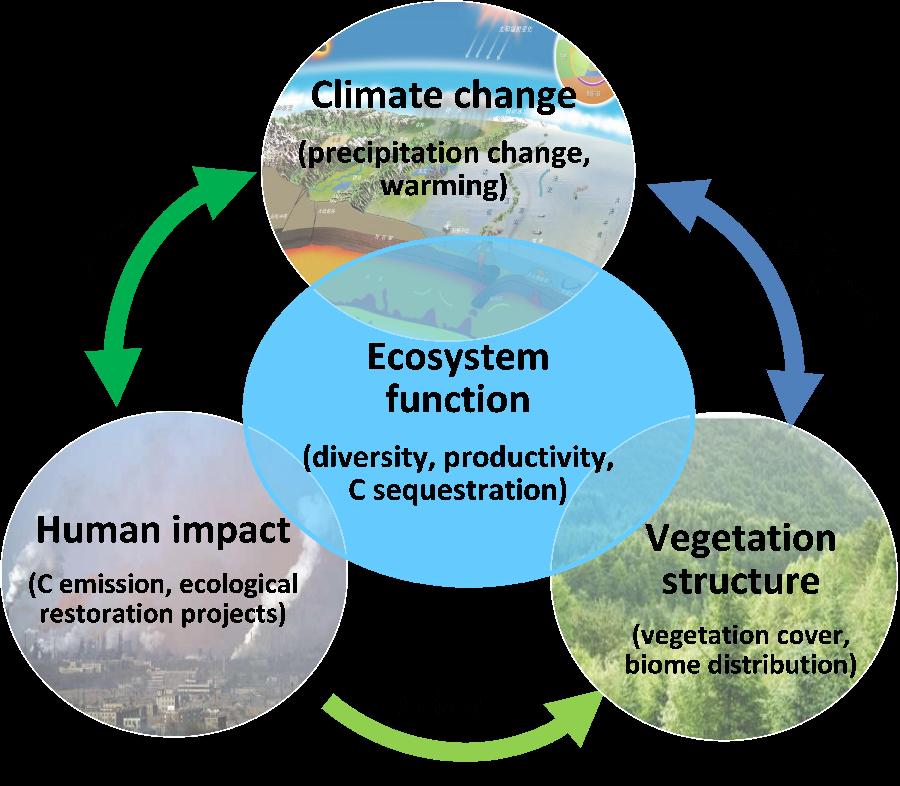 Climate change
(precipitation change, warming)

Ecosystem function
(diversity, productivity, C sequestration)

Human impact
(C emission, ecological restoration projects)

Vegetation structure
(vegetation cover, biome distribution)